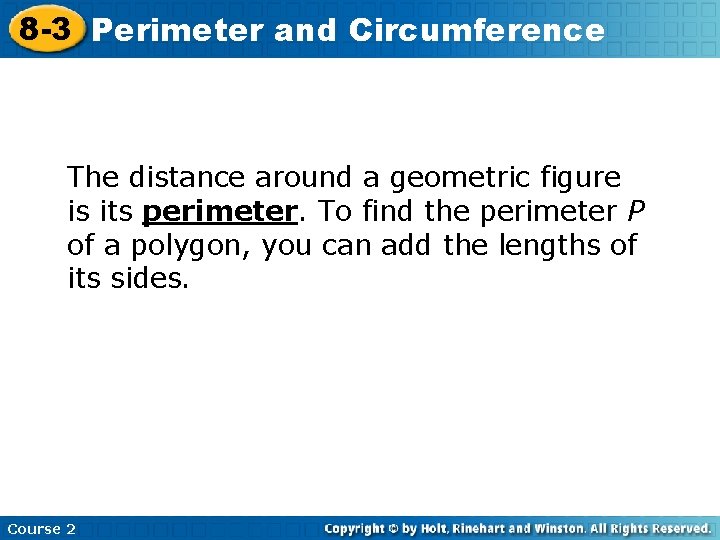 8-3 Perimeter and Circumference

The distance around a geometric figure is its perimeter. To find the perimeter $P$ of a polygon, you can add the lengths of its sides.

Course 2

Copyright © by Holt, Rinehart and Winston. All Rights Reserved.